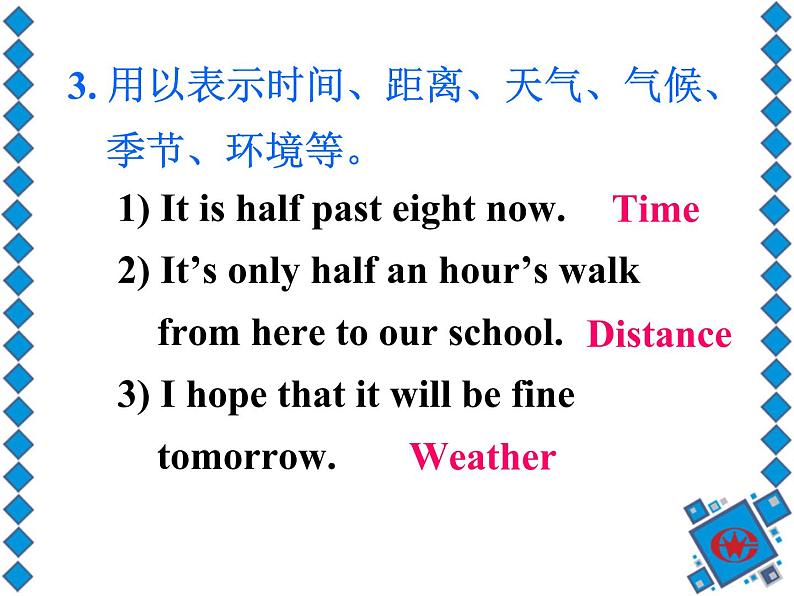 3. 用以表示时间、距离、天气、气候、季节、环境等。

1) It is half past eight now. Time

2) It’s only half an hour’s walk from here to our school. Distance

3) I hope that it will be fine tomorrow. Weather